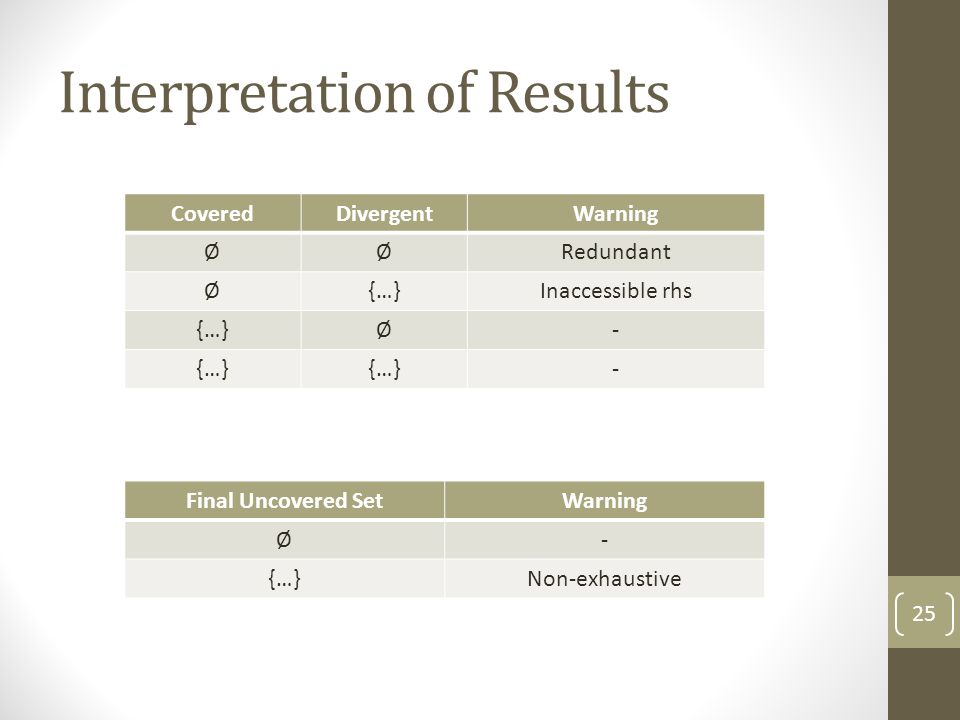 Interpretation of Results

| Covered | Divergent | Warning |
|---|---|---|
| Ø | Ø | Redundant |
| Ø | {…} | Inaccessible rhs |
| {…} | Ø | - |
| {…} | {…} | - |

| Final Uncovered Set | Warning |
|---|---|
| Ø | - |
| {…} | Non-exhaustive |

25